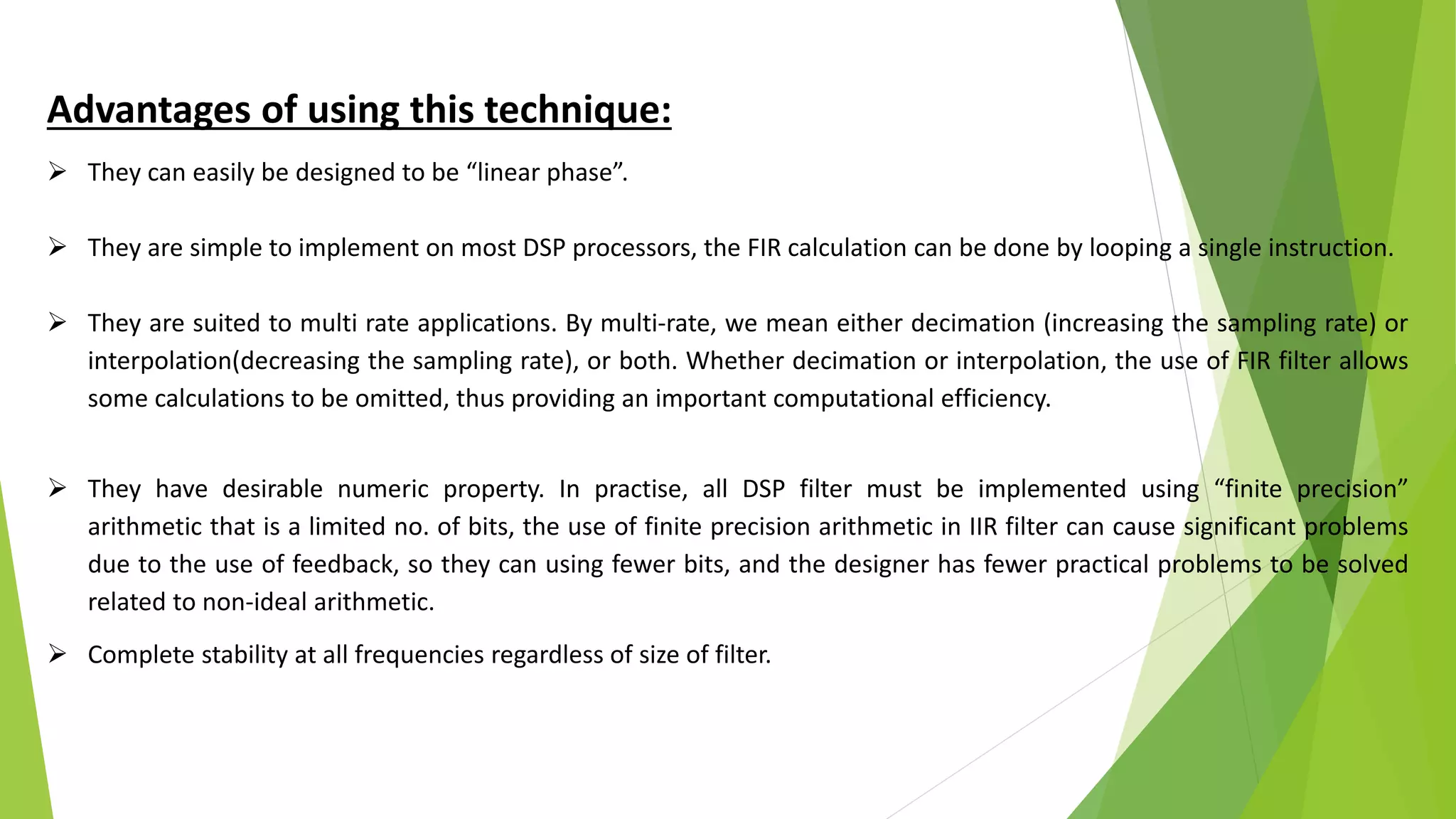 Advantages of using this technique:

➢ They can easily be designed to be “linear phase”.

➢ They are simple to implement on most DSP processors, the FIR calculation can be done by looping a single instruction.

➢ They are suited to multi rate applications. By multi-rate, we mean either decimation (increasing the sampling rate) or interpolation(decreasing the sampling rate), or both. Whether decimation or interpolation, the use of FIR filter allows some calculations to be omitted, thus providing an important computational efficiency.

➢ They have desirable numeric property. In practise, all DSP filter must be implemented using “finite precision” arithmetic that is a limited no. of bits, the use of finite precision arithmetic in IIR filter can cause significant problems due to the use of feedback, so they can using fewer bits, and the designer has fewer practical problems to be solved related to non-ideal arithmetic.

➢ Complete stability at all frequencies regardless of size of filter.